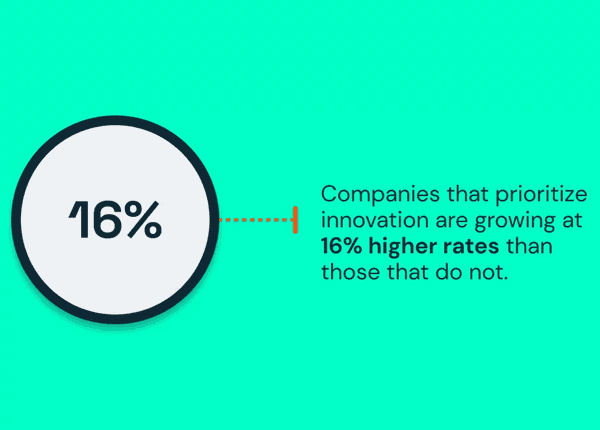 16%

Companies that prioritize innovation are growing at 16% higher rates than those that do not.